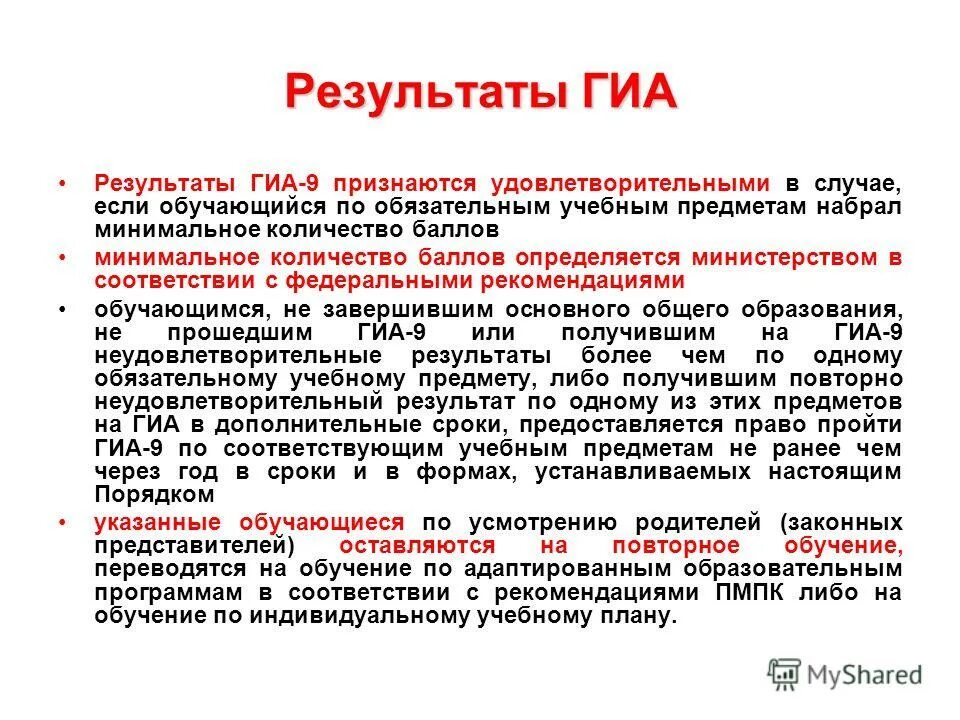 Результаты ГИА

• Результаты ГИА-9 признаются удовлетворительными в случае, если обучающийся по обязательным учебным предметам набрал минимальное количество баллов

• минимальное количество баллов определяется министерством в соответствии с федеральными рекомендациями

• обучающимся, не завершившим основного общего образования, не прошедшим ГИА-9 или получившим на ГИА-9 неудовлетворительные результаты более чем по одному обязательному учебному предмету, либо получившим повторно неудовлетворительный результат по одному из этих предметов на ГИА в дополнительные сроки, предоставляется право пройти ГИА-9 по соответствующим учебным предметам не ранее чем через год в сроки и в формах, устанавливаемых настоящим Порядком

• указанные обучающиеся по усмотрению родителей (законных представителей) оставляются на повторное обучение, переводятся на обучение по адаптированным образовательным программам в соответствии с рекомендациями ПМПК либо на обучение по индивидуальному учебному плану.

MyShared